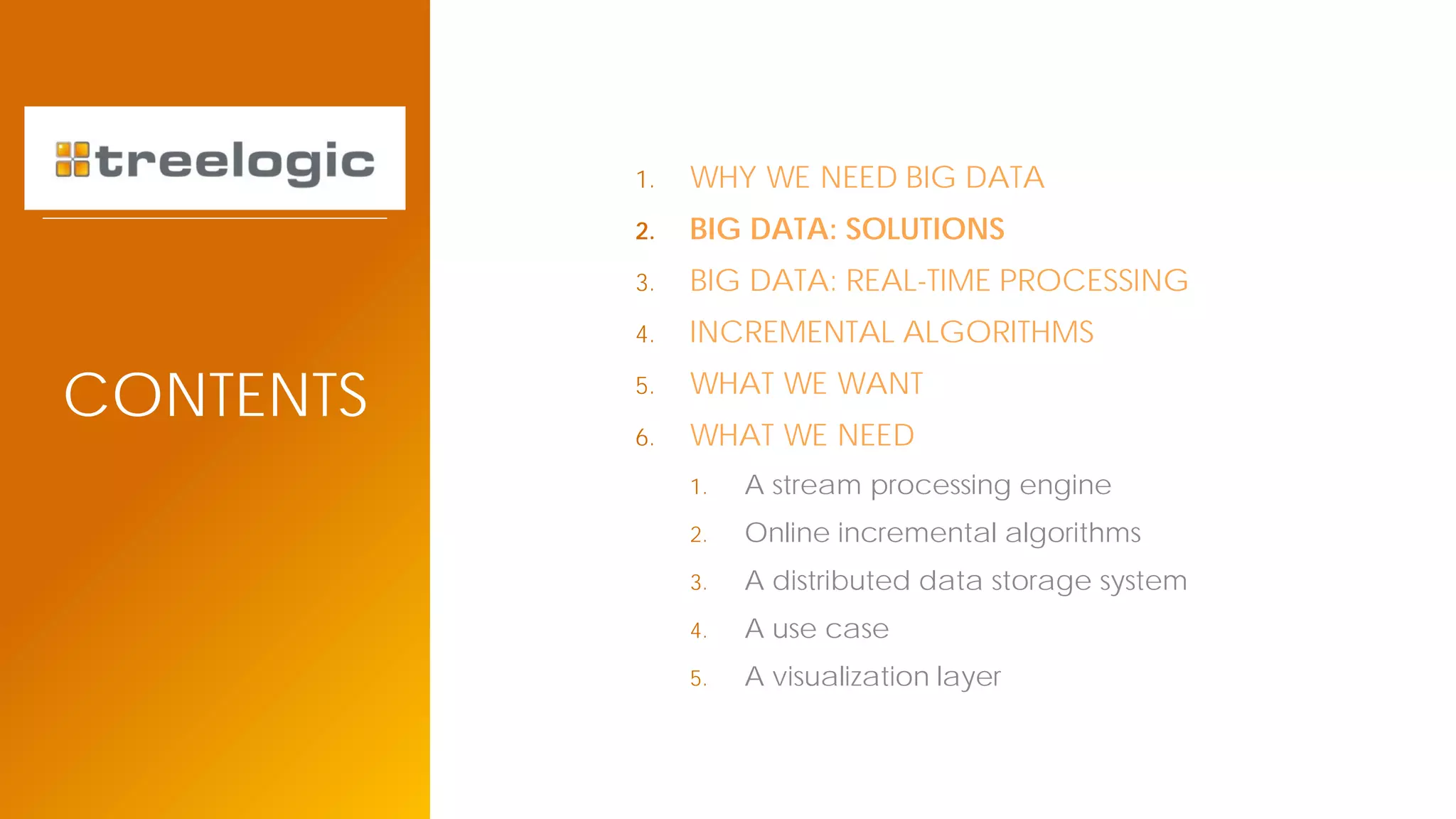 treelogic

CONTENTS

1. WHY WE NEED BIG DATA
2. BIG DATA: SOLUTIONS
3. BIG DATA: REAL-TIME PROCESSING
4. INCREMENTAL ALGORITHMS
5. WHAT WE WANT
6. WHAT WE NEED
 1. A stream processing engine
 2. Online incremental algorithms
 3. A distributed data storage system
 4. A use case
 5. A visualization layer